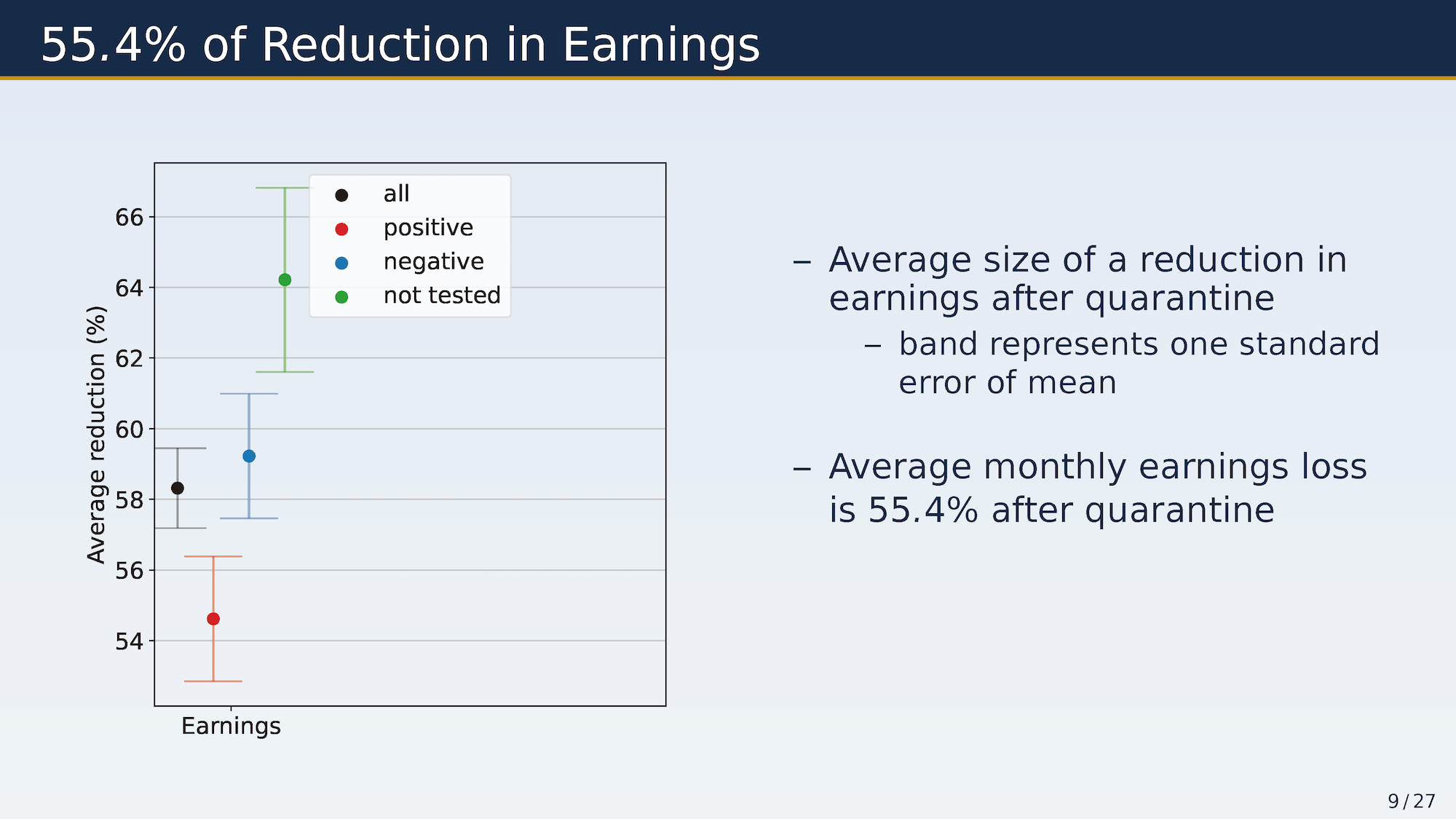 55.4% of Reduction in Earnings

all
positive
negative
not tested

Average reduction (%)

66
64
62
60
58
56
54

Earnings

– Average size of a reduction in earnings after quarantine
– band represents one standard error of mean

– Average monthly earnings loss is 55.4% after quarantine

9 / 27